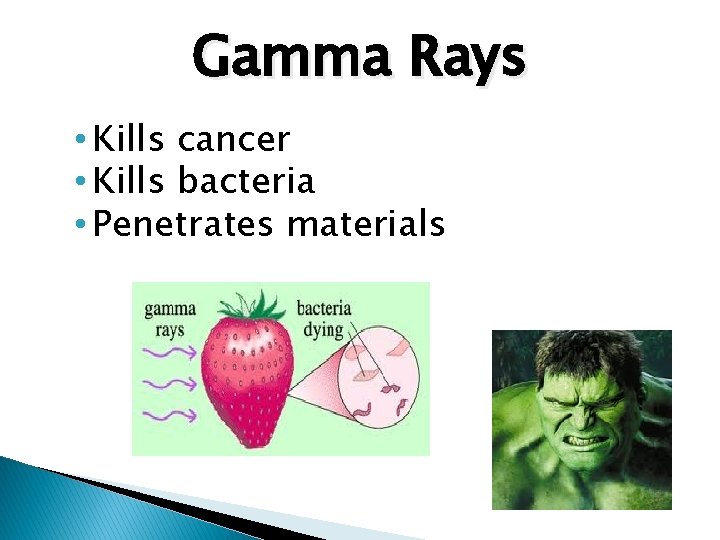 Gamma Rays

• Kills cancer
• Kills bacteria
• Penetrates materials

gamma rays

bacteria dying